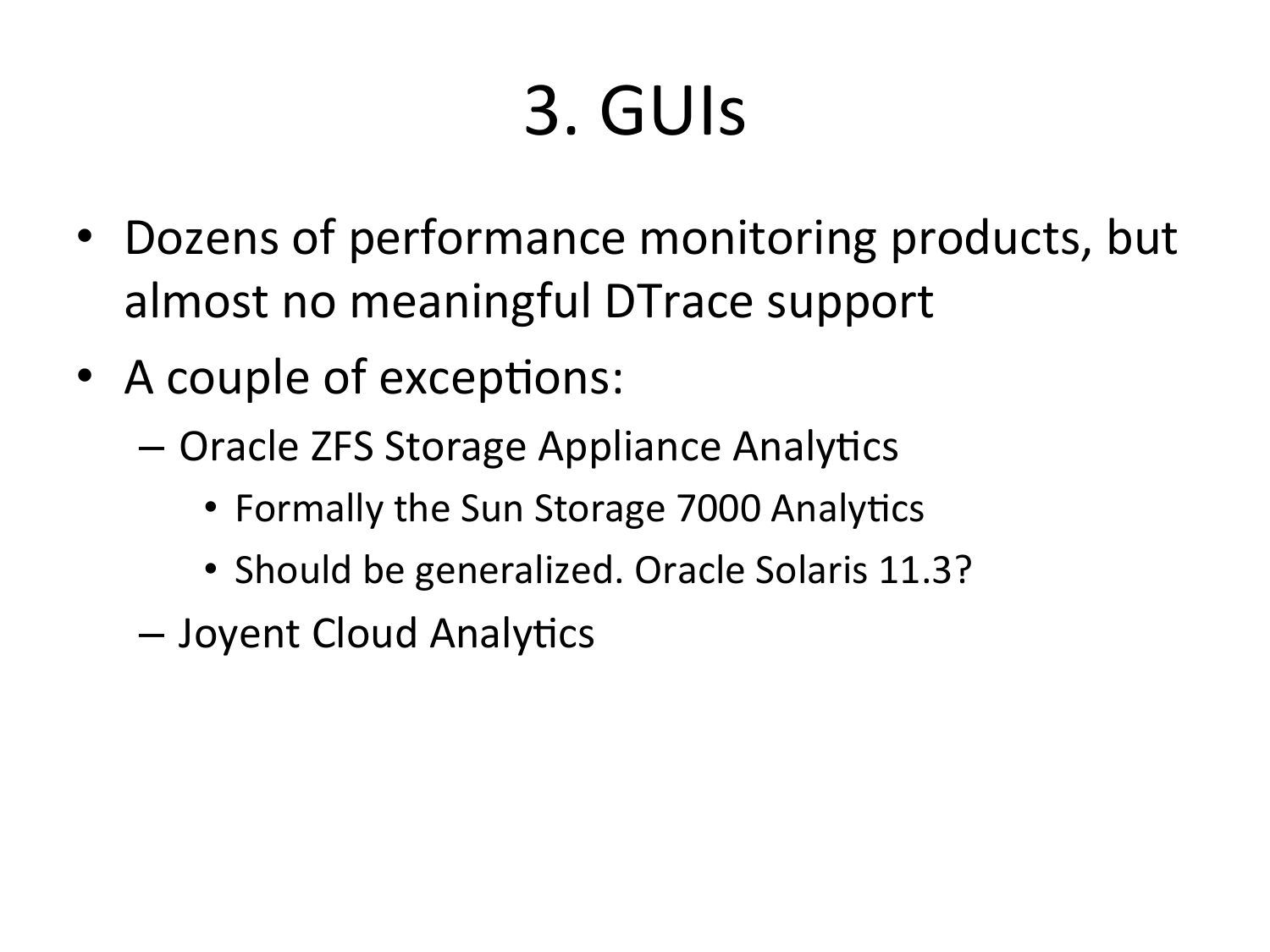 3. GUIs

• Dozens of performance monitoring products, but almost no meaningful DTrace support
• A couple of exceptions:
– Oracle ZFS Storage Appliance Analytics
• Formally the Sun Storage 7000 Analytics
• Should be generalized. Oracle Solaris 11.3?
– Joyent Cloud Analytics